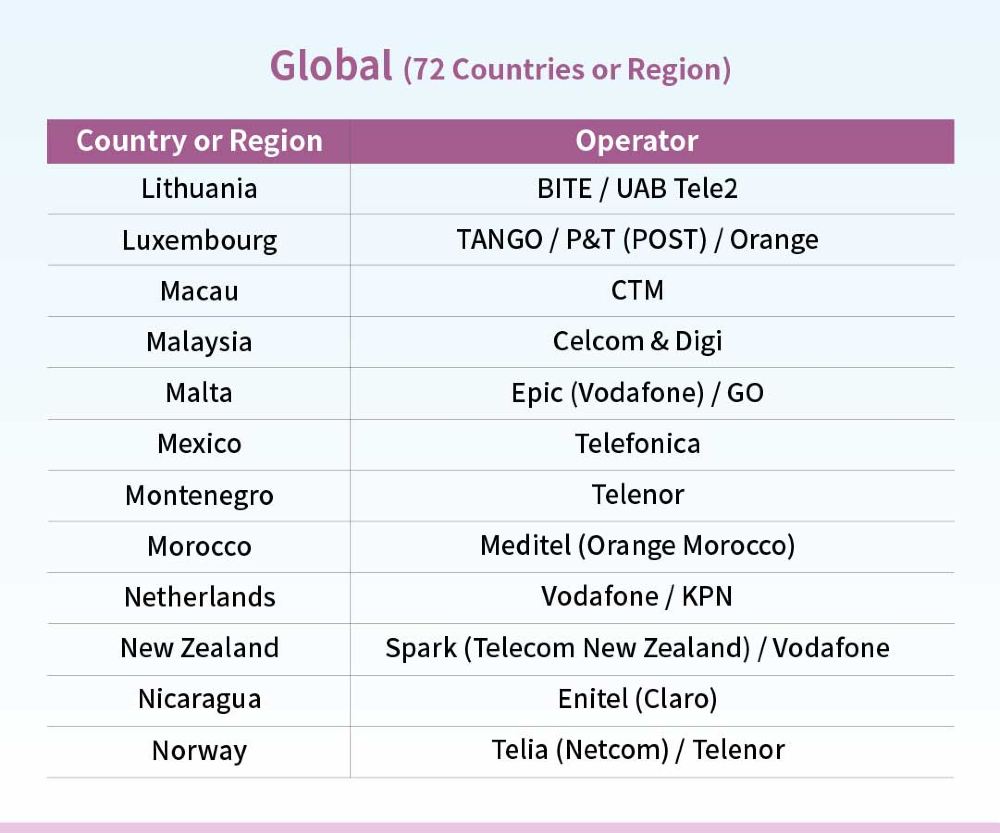 Global (72 Countries or Region)

| Country or Region | Operator |
|---|---|
| Lithuania | BITE / UAB Tele2 |
| Luxembourg | TANGO / P&T (POST) / Orange |
| Macau | CTM |
| Malaysia | Celcom & Digi |
| Malta | Epic (Vodafone) / GO |
| Mexico | Telefonica |
| Montenegro | Telenor |
| Morocco | Meditel (Orange Morocco) |
| Netherlands | Vodafone / KPN |
| New Zealand | Spark (Telecom New Zealand) / Vodafone |
| Nicaragua | Enitel (Claro) |
| Norway | Telia (Netcom) / Telenor |